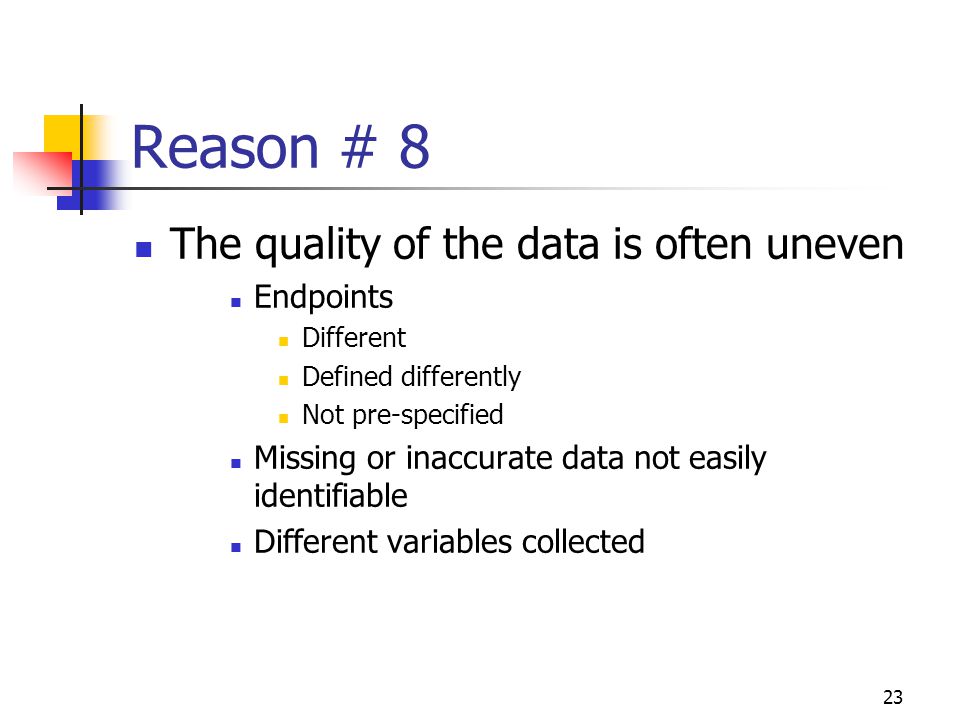 Reason # 8

- The quality of the data is often uneven
  - Endpoints
    - Different
    - Defined differently
    - Not pre-specified
  - Missing or inaccurate data not easily identifiable
  - Different variables collected

23